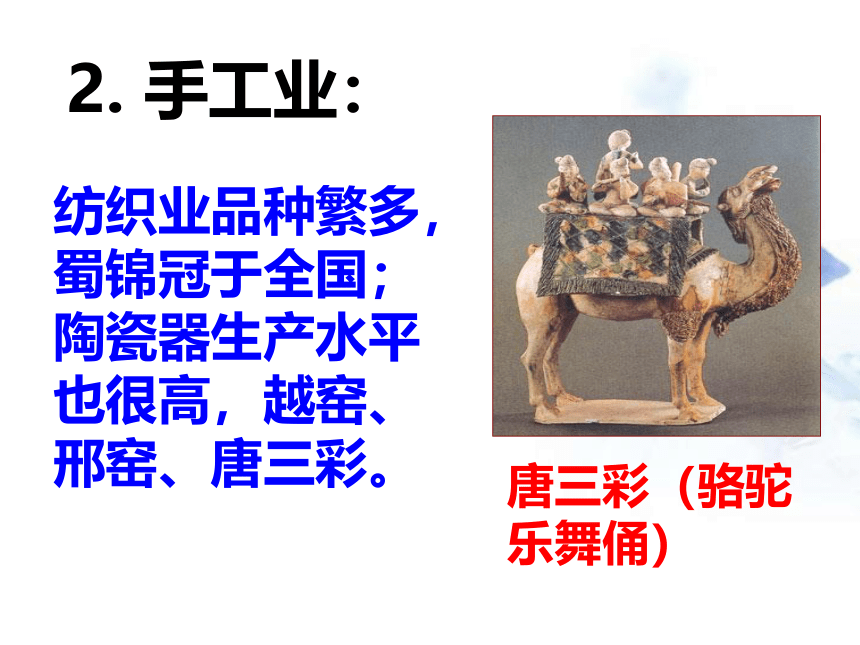 2. 手工业：

纺织业品种繁多，蜀锦冠于全国；陶瓷器生产水平也很高，越窑、邢窑、唐三彩。

唐三彩（骆驼乐舞俑）